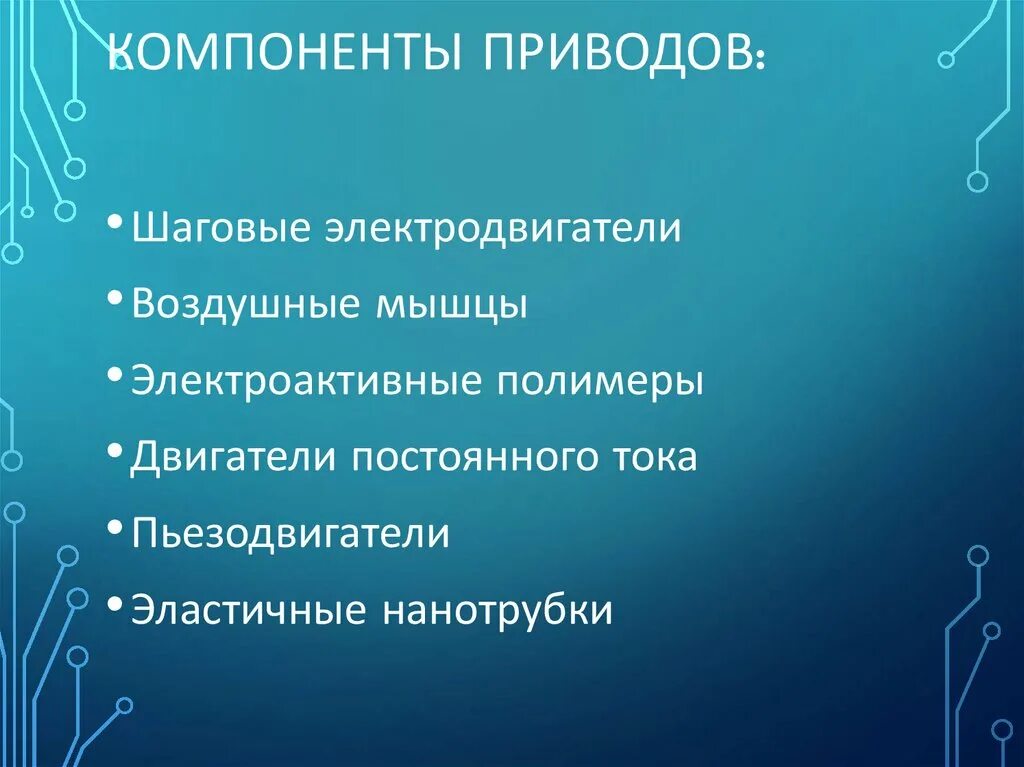 КОМПОНЕНТЫ ПРИВОДОВ:

• Шаговые электродвигатели
• Воздушные мышцы
• Электроактивные полимеры
• Двигатели постоянного тока
• Пьезодвигатели
• Эластичные нанотрубки